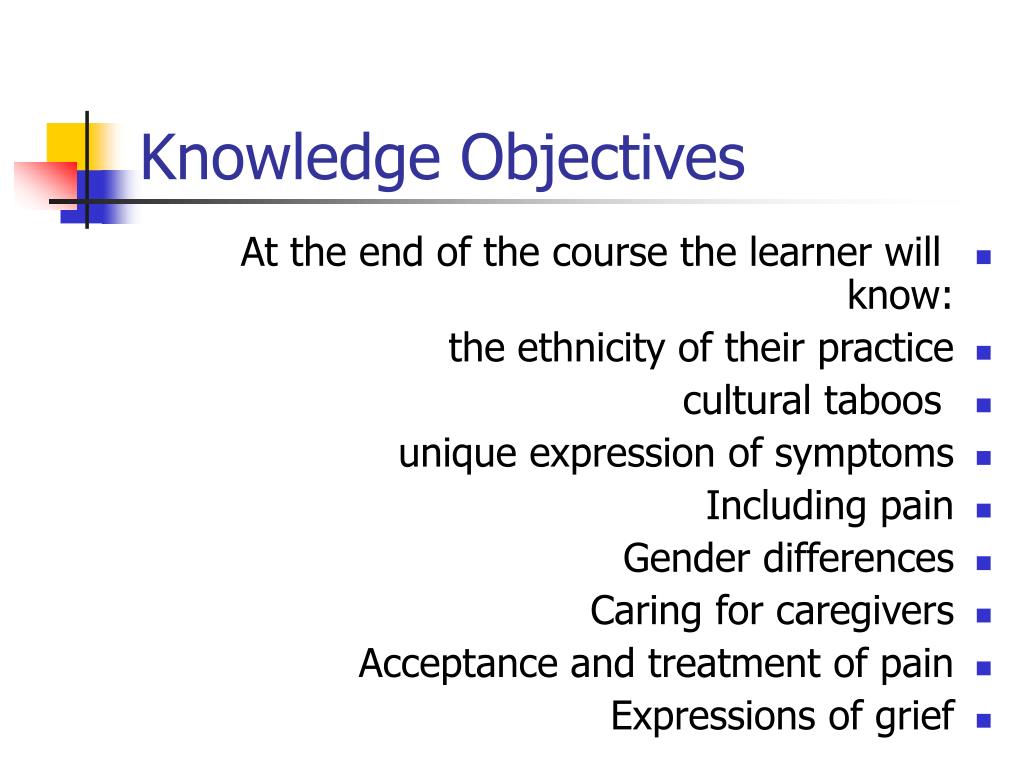 Knowledge Objectives

At the end of the course the learner will know:

the ethnicity of their practice

cultural taboos

unique expression of symptoms

Including pain

Gender differences

Caring for caregivers

Acceptance and treatment of pain

Expressions of grief